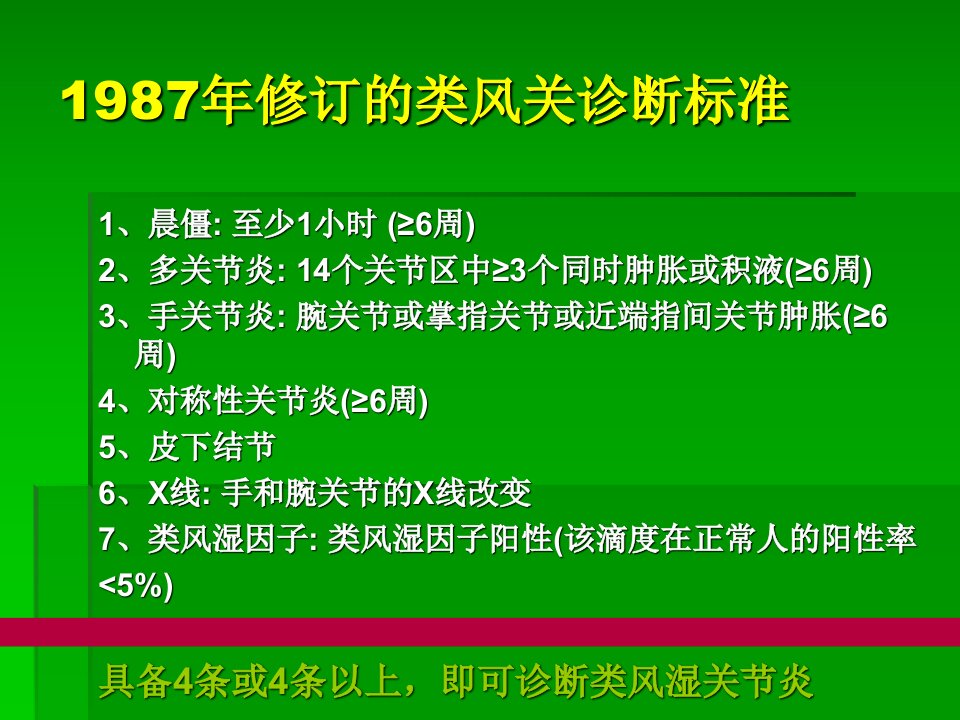 1987年修订的类风关诊断标准

1、晨僵: 至少1小时 (≥6周)

2、多关节炎: 14个关节区中≥3个同时肿胀或积液(≥6周)

3、手关节炎: 腕关节或掌指关节或近端指间关节肿胀(≥6周)

4、对称性关节炎(≥6周)

5、皮下结节

6、X线: 手和腕关节的X线改变

7、类风湿因子: 类风湿因子阳性(该滴度在正常人的阳性率<5%)

具备4条或4条以上，即可诊断类风湿关节炎